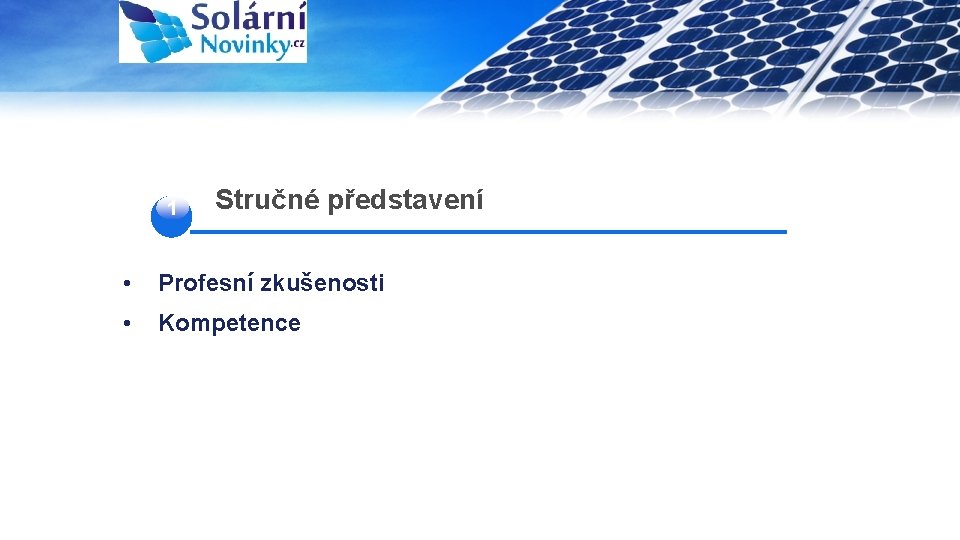 Solární Novinky.cz

1 Stručné představení

• Profesní zkušenosti
• Kompetence